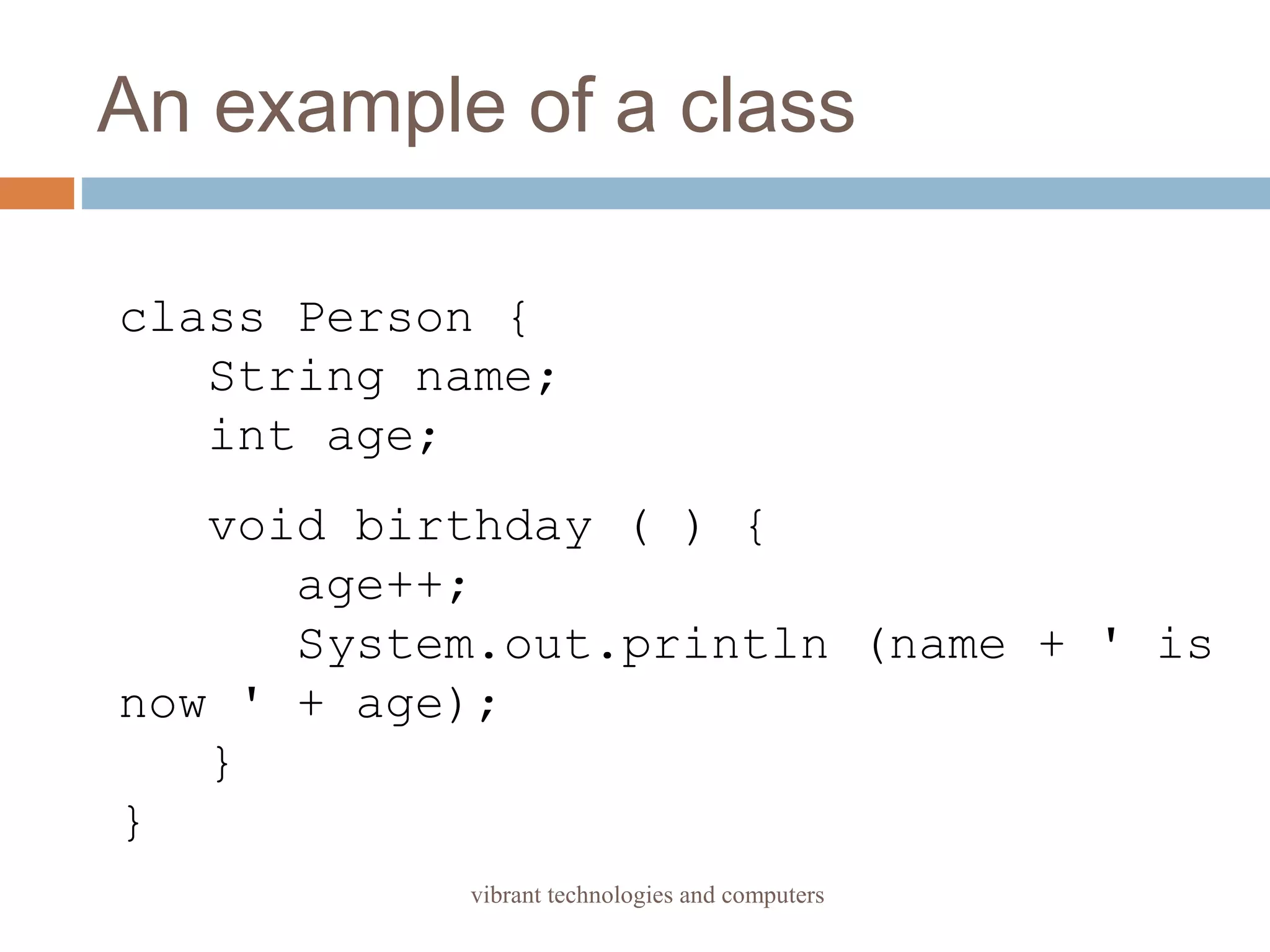 An example of a class

class Person {
    String name;
    int age;

    void birthday ( ) {
        age++;
        System.out.println (name + ' is now ' + age);
    }
}

vibrant technologies and computers